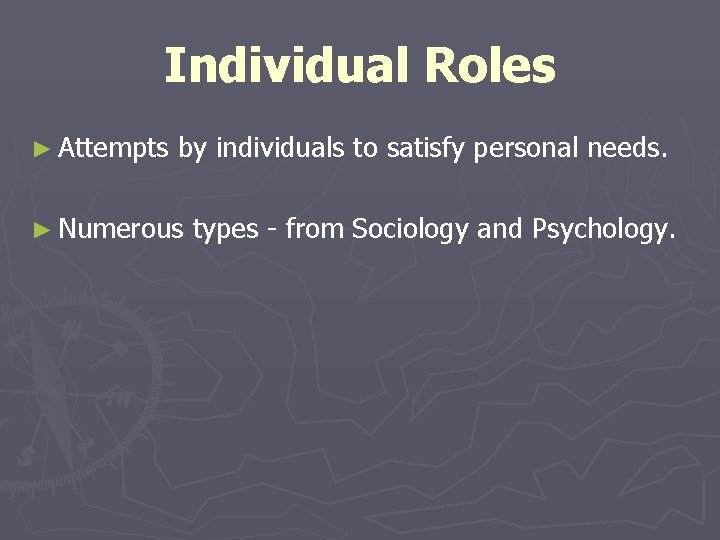 Individual Roles

► Attempts by individuals to satisfy personal needs.

► Numerous types - from Sociology and Psychology.